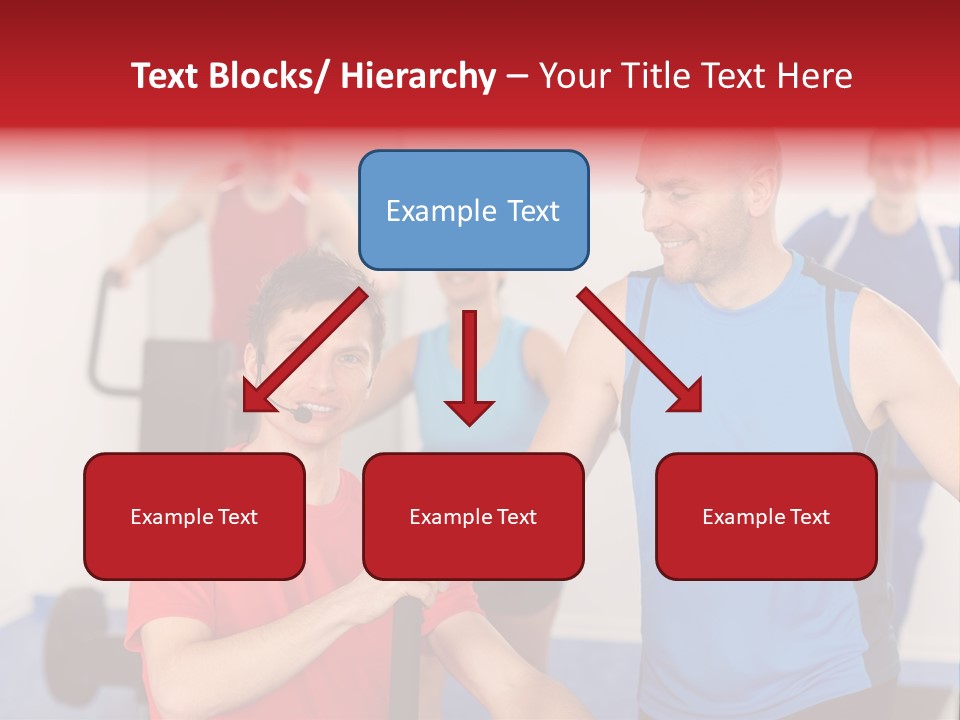 Text Blocks/ Hierarchy – Your Title Text Here

Example Text

Example Text

Example Text

Example Text